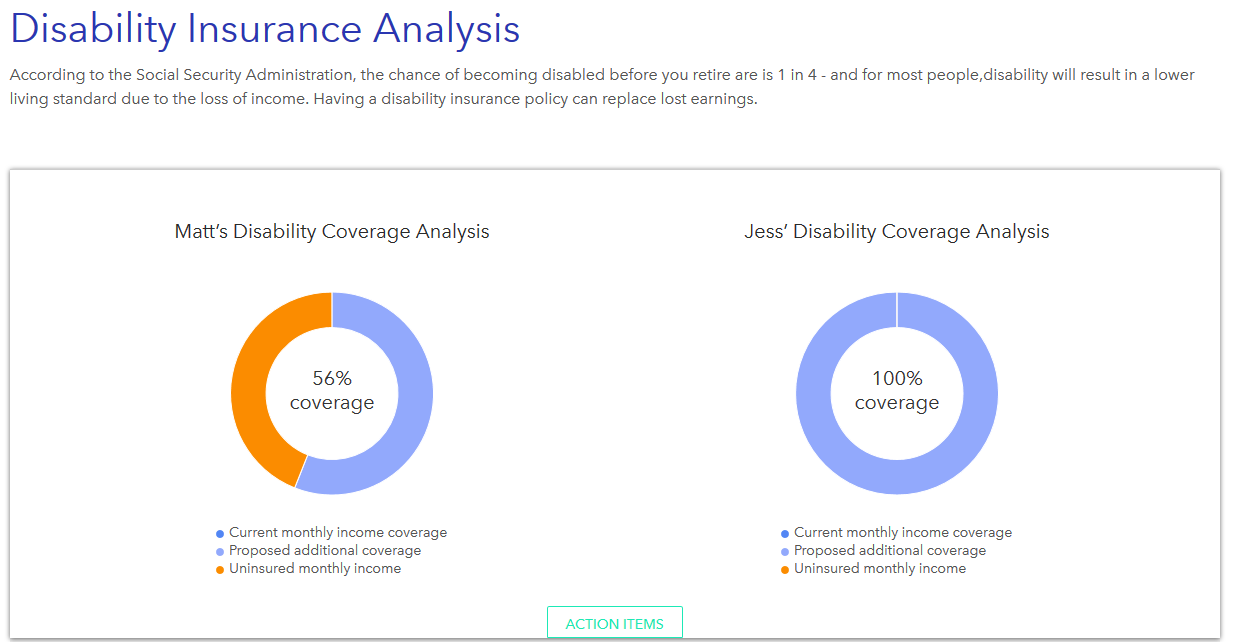 Disability Insurance Analysis

According to the Social Security Administration, the chance of becoming disabled before you retire are is 1 in 4 - and for most people,disability will result in a lower living standard due to the loss of income. Having a disability insurance policy can replace lost earnings.

Matt's Disability Coverage Analysis

56%
coverage

Current monthly income coverage
Proposed additional coverage
Uninsured monthly income

Jess' Disability Coverage Analysis

100%
coverage

Current monthly income coverage
Proposed additional coverage
Uninsured monthly income

ACTION ITEMS